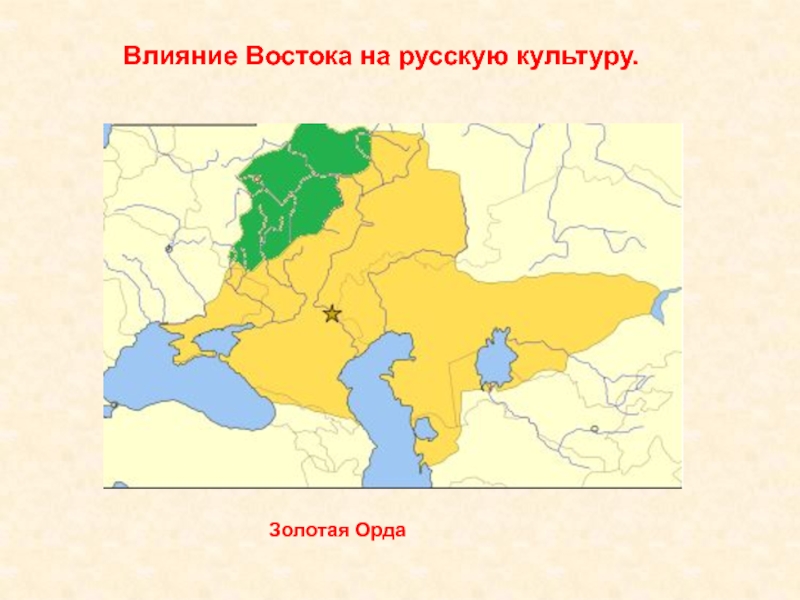 Влияние Востока на русскую культуру.

Золотая Орда